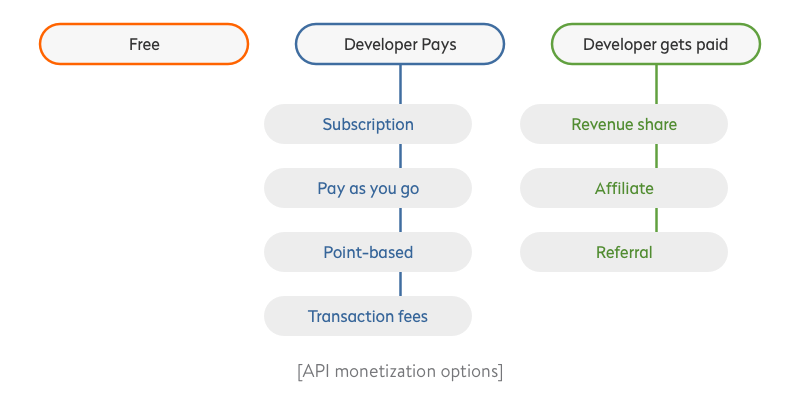 Free

Developer Pays

Subscription

Pay as you go

Point-based

Transaction fees

Developer gets paid

Revenue share

Affiliate

Referral

[API monetization options]